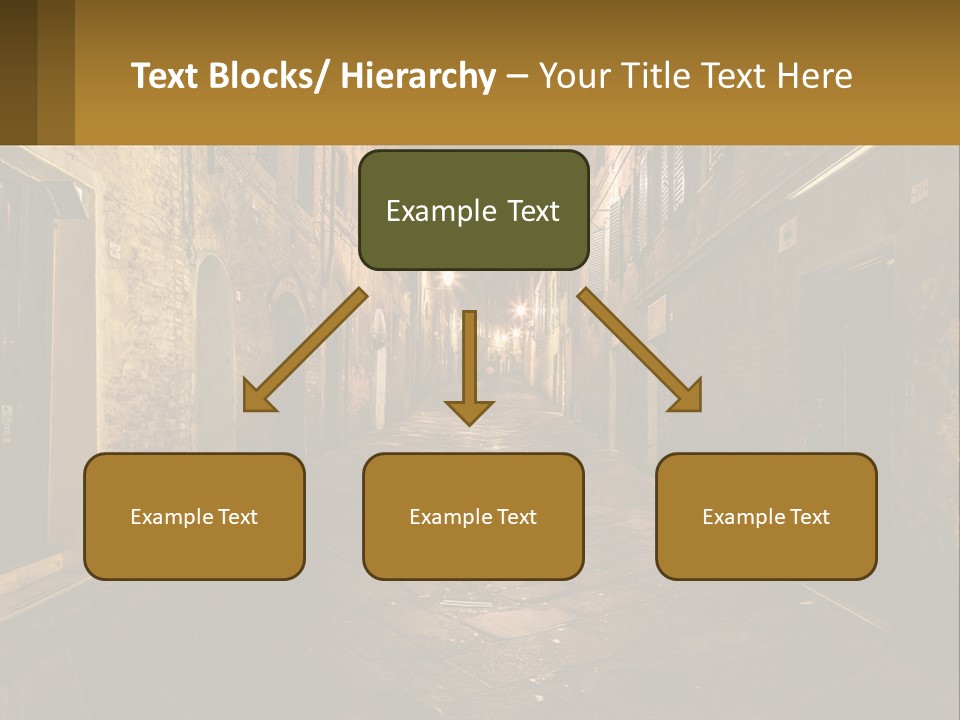 Text Blocks/ Hierarchy – Your Title Text Here

Example Text

Example Text

Example Text

Example Text